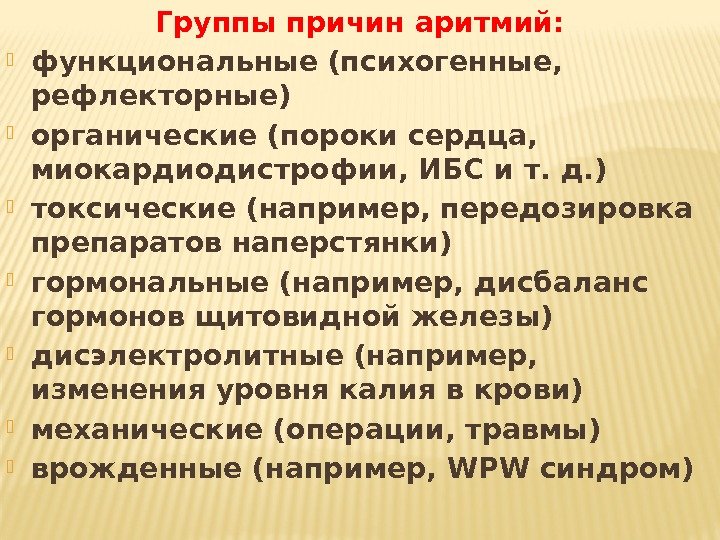 Группы причин аритмий:

функциональные (психогенные, рефлекторные)

органические (пороки сердца, миокардиодистрофии, ИБС и т. д.)

токсические (например, передозировка препаратов наперстянки)

гормональные (например, дисбаланс гормонов щитовидной железы)

дисэлектролитные (например, изменения уровня калия в крови)

механические (операции, травмы)

врожденные (например, WPW синдром)